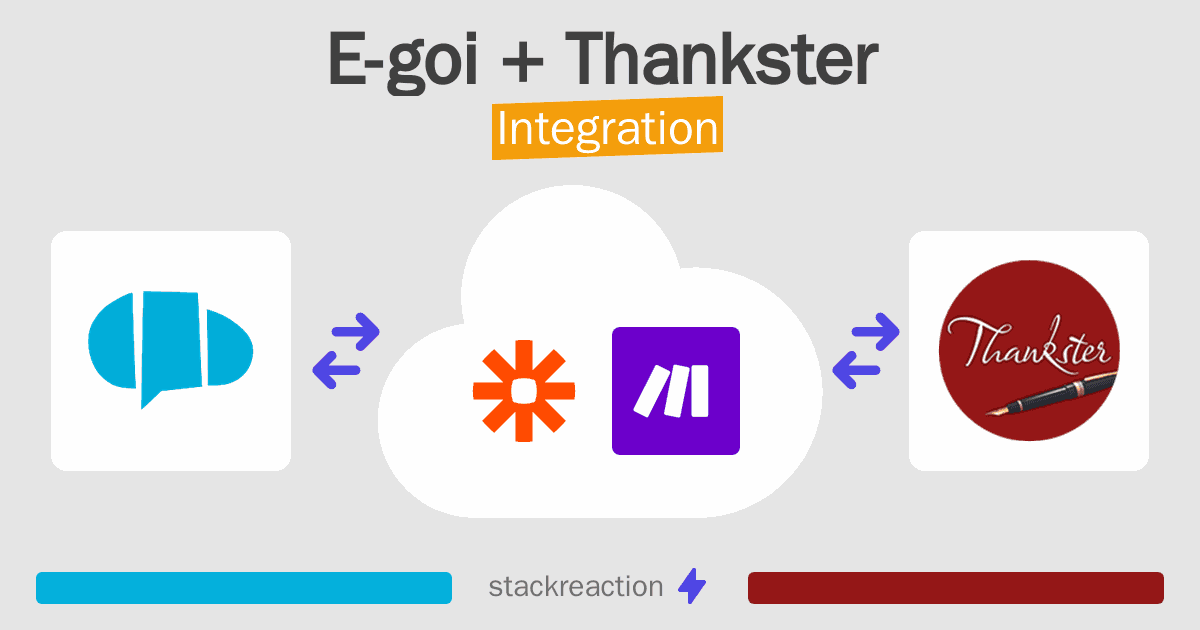 E-goi + Thankster
Integration

Thankster

stackreaction